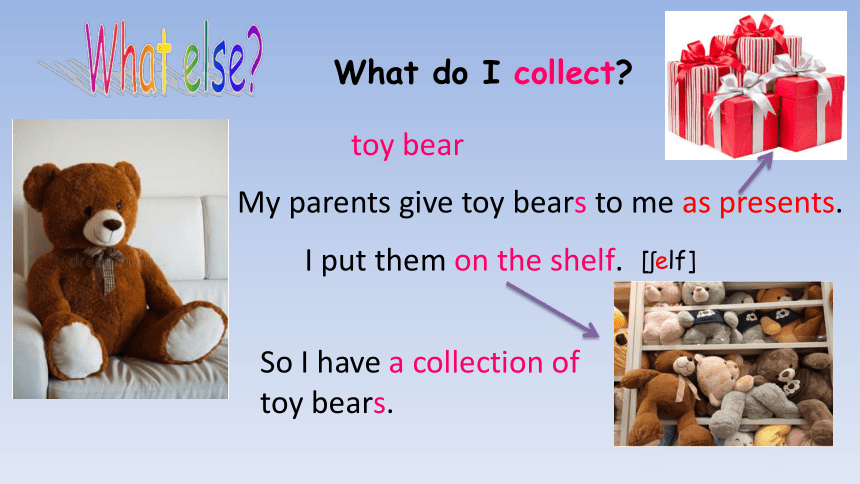 What else?

What do I collect?

toy bear

My parents give toy bears to me as presents.

I put them on the shelf. [ʃelf]

So I have a collection of toy bears.